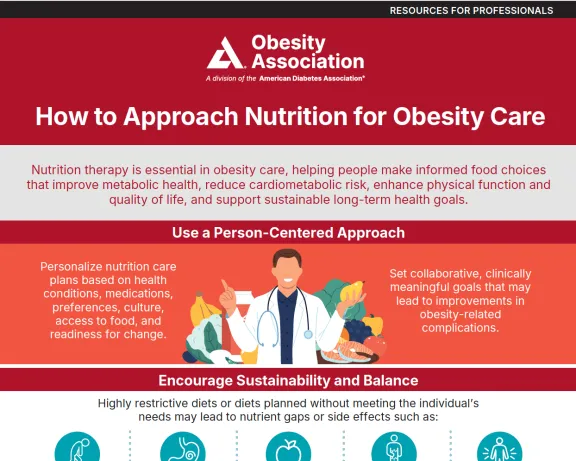 RESOURCES FOR PROFESSIONALS

Obesity Association

A division of the American Diabetes Association®

How to Approach Nutrition for Obesity Care

Nutrition therapy is essential in obesity care, helping people make informed food choices that improve metabolic health, reduce cardiometabolic risk, enhance physical function and quality of life, and support sustainable long-term health goals.

Use a Person-Centered Approach

Personalize nutrition care plans based on health conditions, medications, preferences, culture, access to food, and readiness for change.

Set collaborative, clinically meaningful goals that may lead to improvements in obesity-related complications.

Encourage Sustainability and Balance

Highly restrictive diets or diets planned without meeting the individual's needs may lead to nutrient gaps or side effects such as: